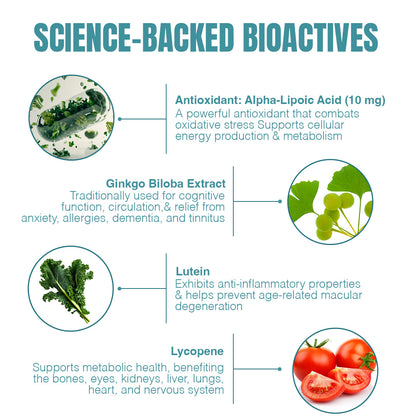 SCIENCE-BACKED BIOACTIVES

Antioxidant: Alpha-Lipoic Acid (10 mg)
A powerful antioxidant that combats oxidative stress Supports cellular energy production & metabolism

Ginkgo Biloba Extract
Traditionally used for cognitive function, circulation,& relief from anxiety, allergies, dementia, and tinnitus

Lutein
Exhibits anti-inflammatory properties & helps prevent age-related macular degeneration

Lycopene
Supports metabolic health, benefiting the bones, eyes, kidneys, liver, lungs, heart, and nervous system